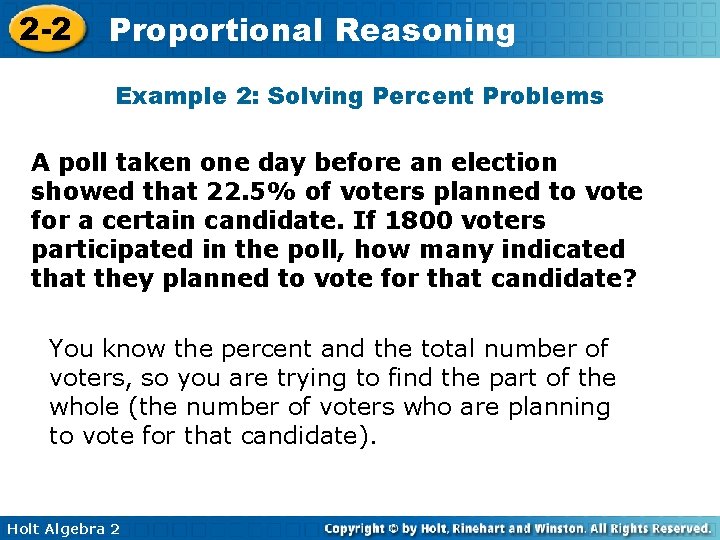 2-2 Proportional Reasoning

Example 2: Solving Percent Problems

A poll taken one day before an election showed that 22.5% of voters planned to vote for a certain candidate. If 1800 voters participated in the poll, how many indicated that they planned to vote for that candidate?

You know the percent and the total number of voters, so you are trying to find the part of the whole (the number of voters who are planning to vote for that candidate).

Holt Algebra 2

Copyright © by Holt, Rinehart and Winston. All Rights Reserved.